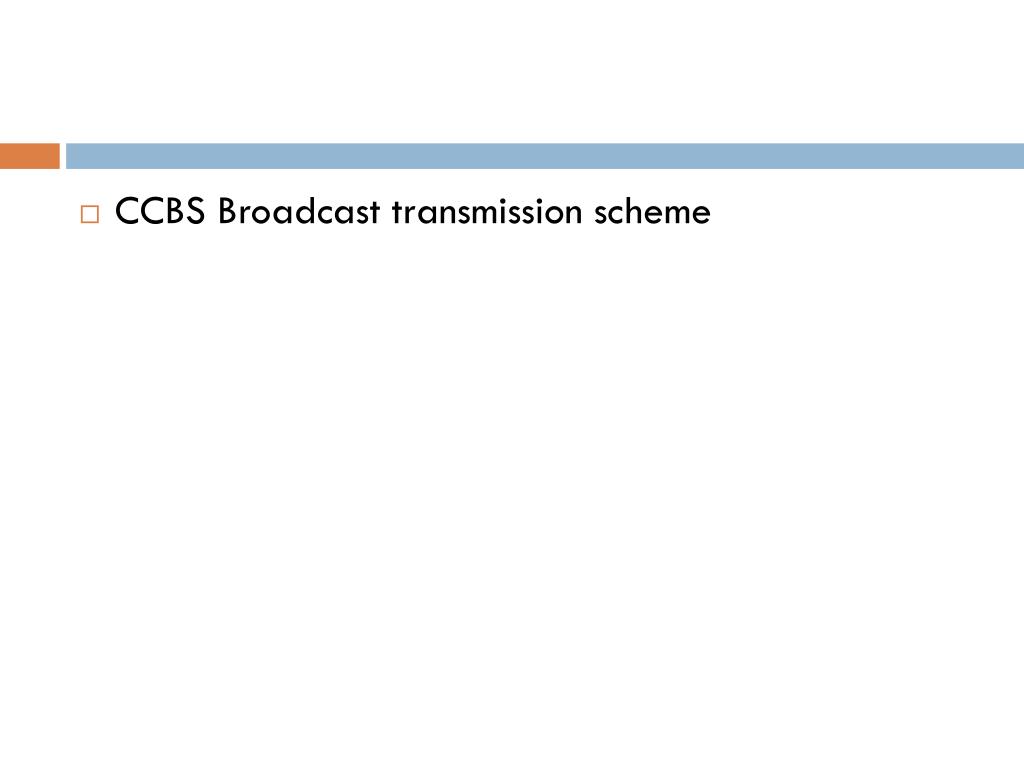 CCBS Broadcast transmission scheme